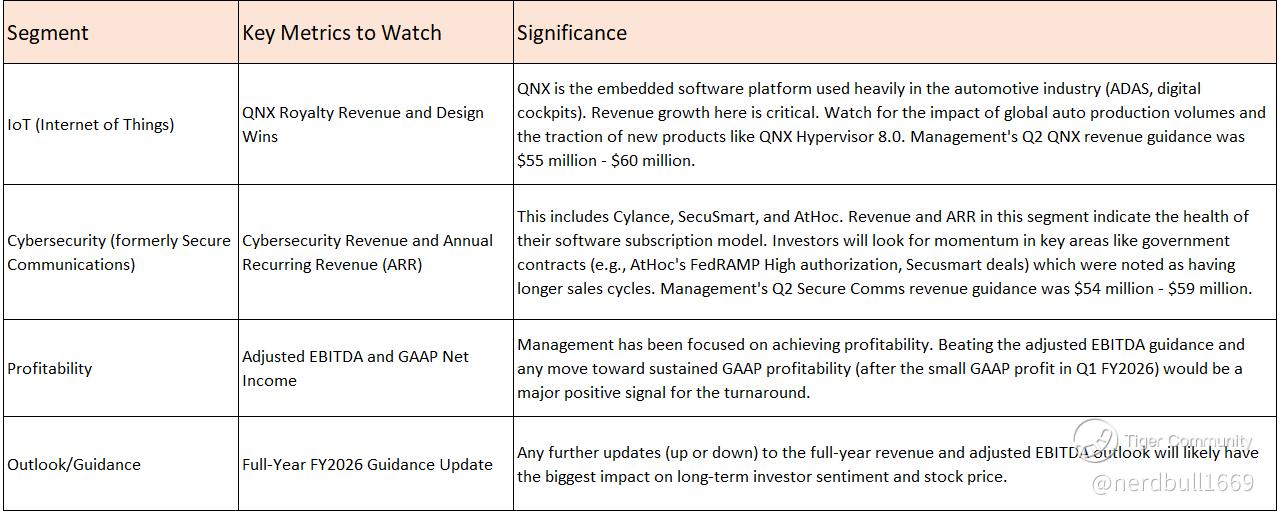 | Segment | Key Metrics to Watch | Significance |
|---|---|---|
| IoT (Internet of Things) | QNX Royalty Revenue and Design Wins | QNX is the embedded software platform used heavily in the automotive industry (ADAS, digital cockpits). Revenue growth here is critical. Watch for the impact of global auto production volumes and the traction of new products like QNX Hypervisor 8.0. Management's Q2 QNX revenue guidance was \$55 million - \$60 million. |
| Cybersecurity (formerly Secure Communications) | Cybersecurity Revenue and Annual Recurring Revenue (ARR) | This includes Cylance, SecuSmart, and AtHoc. Revenue and ARR in this segment indicate the health of their software subscription model. Investors will look for momentum in key areas like government contracts (e.g., AtHoc's FedRAMP High authorization, Secusmart deals) which were noted as having longer sales cycles. Management's Q2 Secure Comms revenue guidance was \$54 million - \$59 million. |
| Profitability | Adjusted EBITDA and GAAP Net Income | Management has been focused on achieving profitability. Beating the adjusted EBITDA guidance and any move toward sustained GAAP profitability (after the small GAAP profit in Q1 FY2026) would be a major positive signal for the turnaround. |
| Outlook/Guidance | Full-Year FY2026 Guidance Update | Any further updates (up or down) to the full-year revenue and adjusted EBITDA outlook will likely have the biggest impact on long-term investor sentiment and stock price. |

Tiger Community
@nerdbull1669